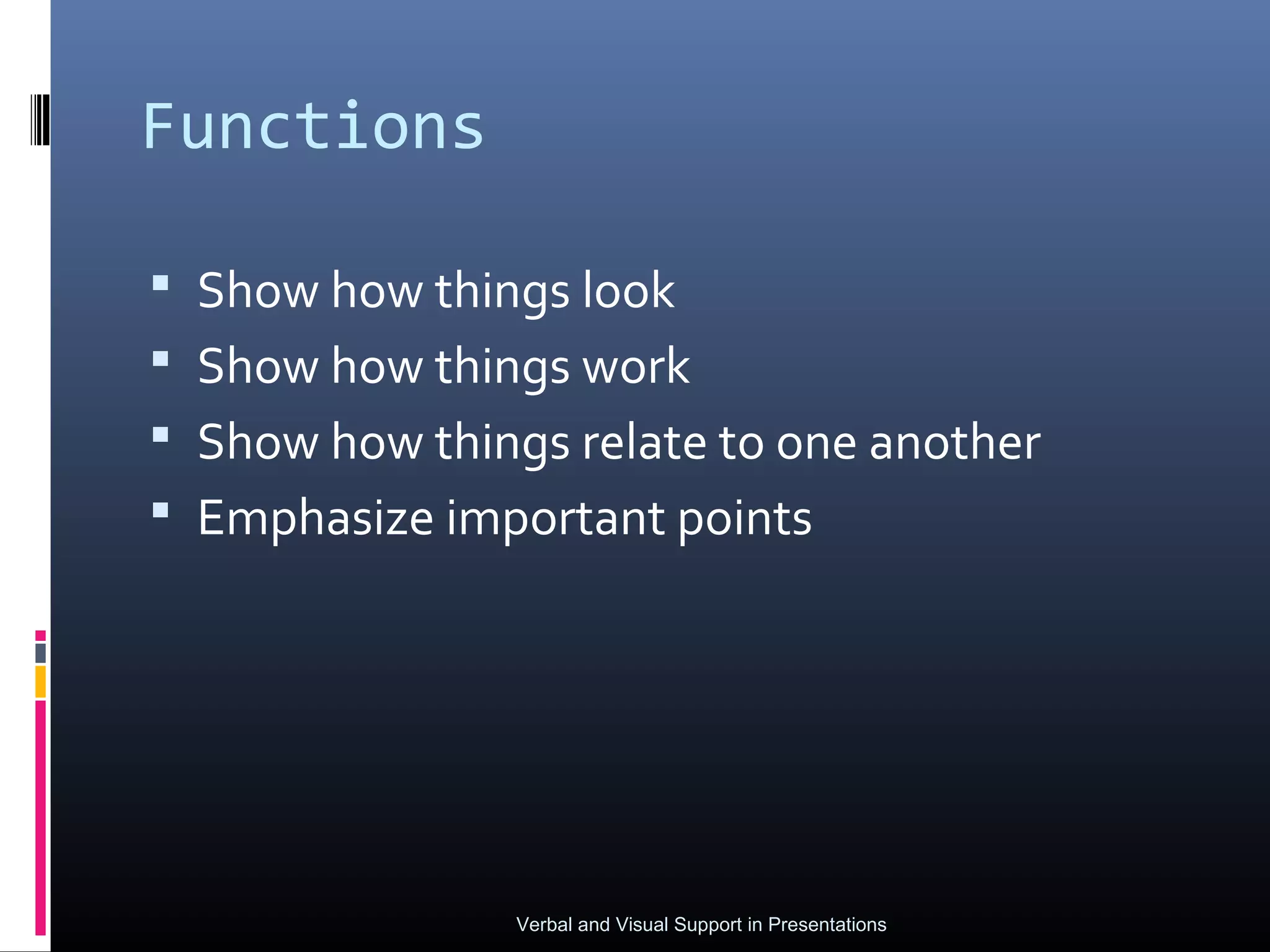 Functions

▪ Show how things look
▪ Show how things work
▪ Show how things relate to one another
▪ Emphasize important points

Verbal and Visual Support in Presentations